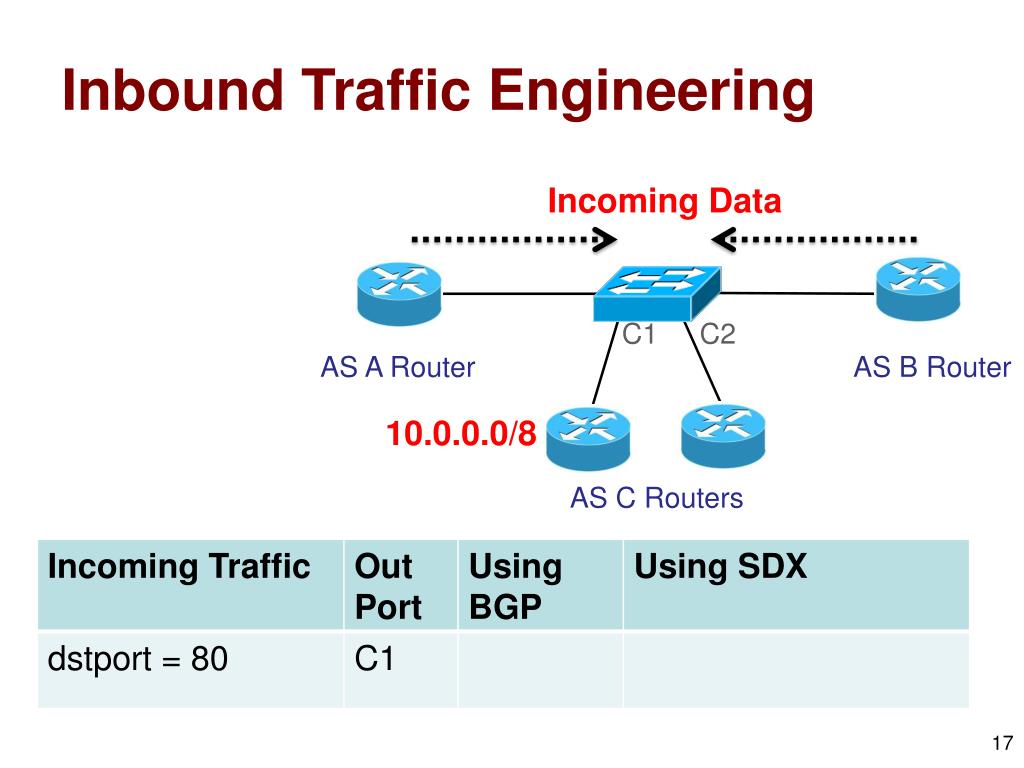 Inbound Traffic Engineering

Incoming Data

C1 C2

AS A Router

AS B Router

10.0.0.0/8

AS C Routers

| Incoming Traffic | Out Port | Using BGP | Using SDX |
|---|---|---|---|
| dstport = 80 | C1 | | |

17